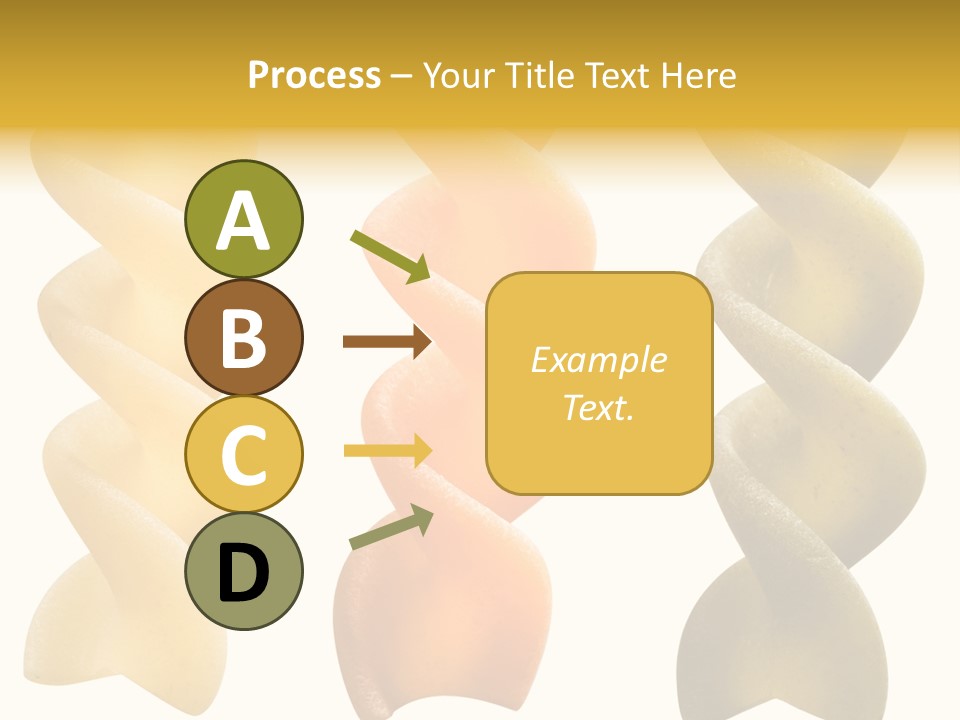 Process – Your Title Text Here

A

B

C

D

Example Text.